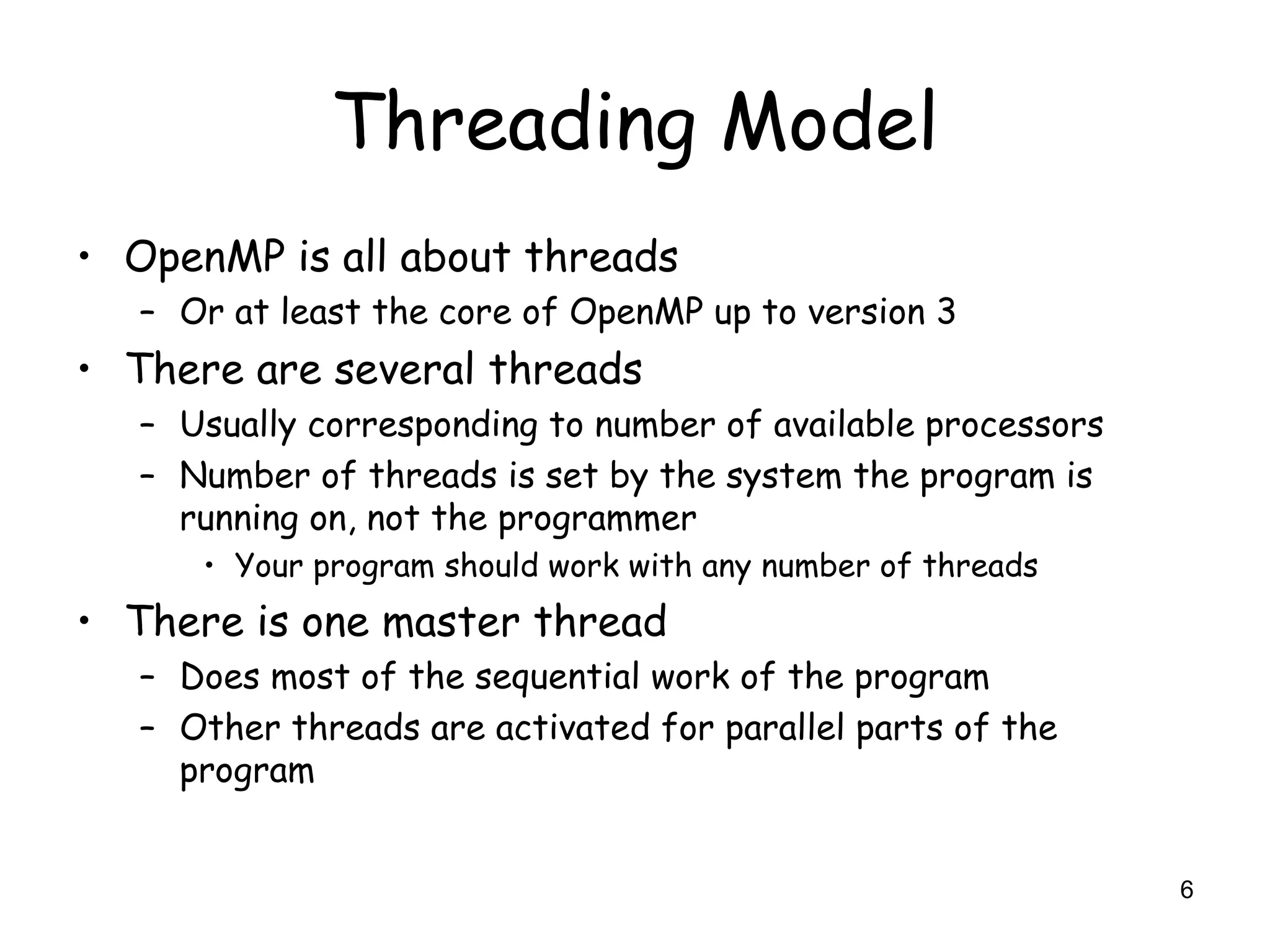 Threading Model

• OpenMP is all about threads
  – Or at least the core of OpenMP up to version 3
• There are several threads
  – Usually corresponding to number of available processors
  – Number of threads is set by the system the program is running on, not the programmer
    • Your program should work with any number of threads
• There is one master thread
  – Does most of the sequential work of the program
  – Other threads are activated for parallel parts of the program

6